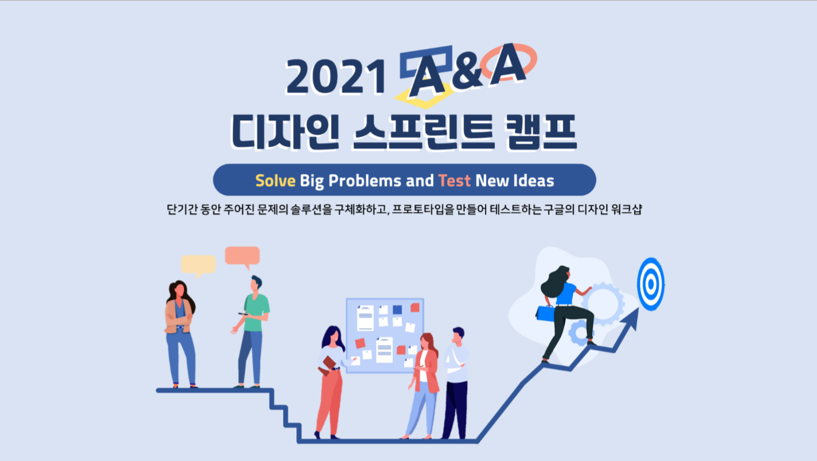 2021 A&A
디자인 스프린트 캠프

Solve Big Problems and Test New Ideas

단기간 동안 주어진 문제의 솔루션을 구체화하고, 프로토타입을 만들어 테스트하는 구글의 디자인 워크샵